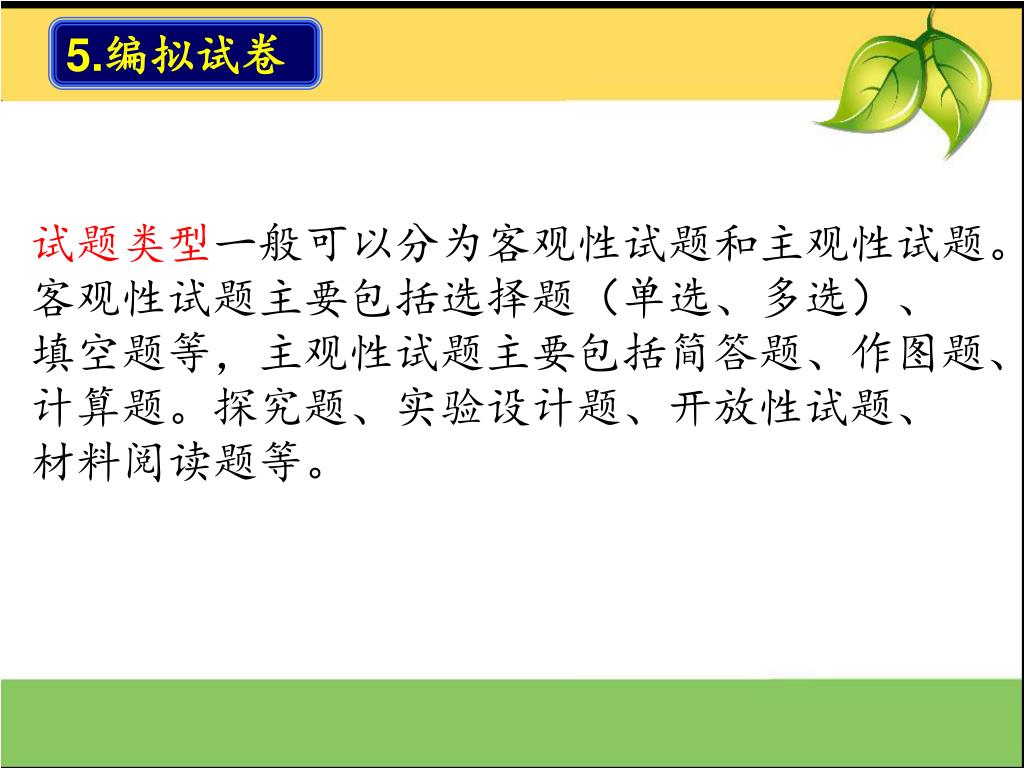 5.编拟试卷

试题类型一般可以分为客观性试题和主观性试题。客观性试题主要包括选择题（单选、多选）、填空题等，主观性试题主要包括简答题、作图题、计算题。探究题、实验设计题、开放性试题、材料阅读题等。